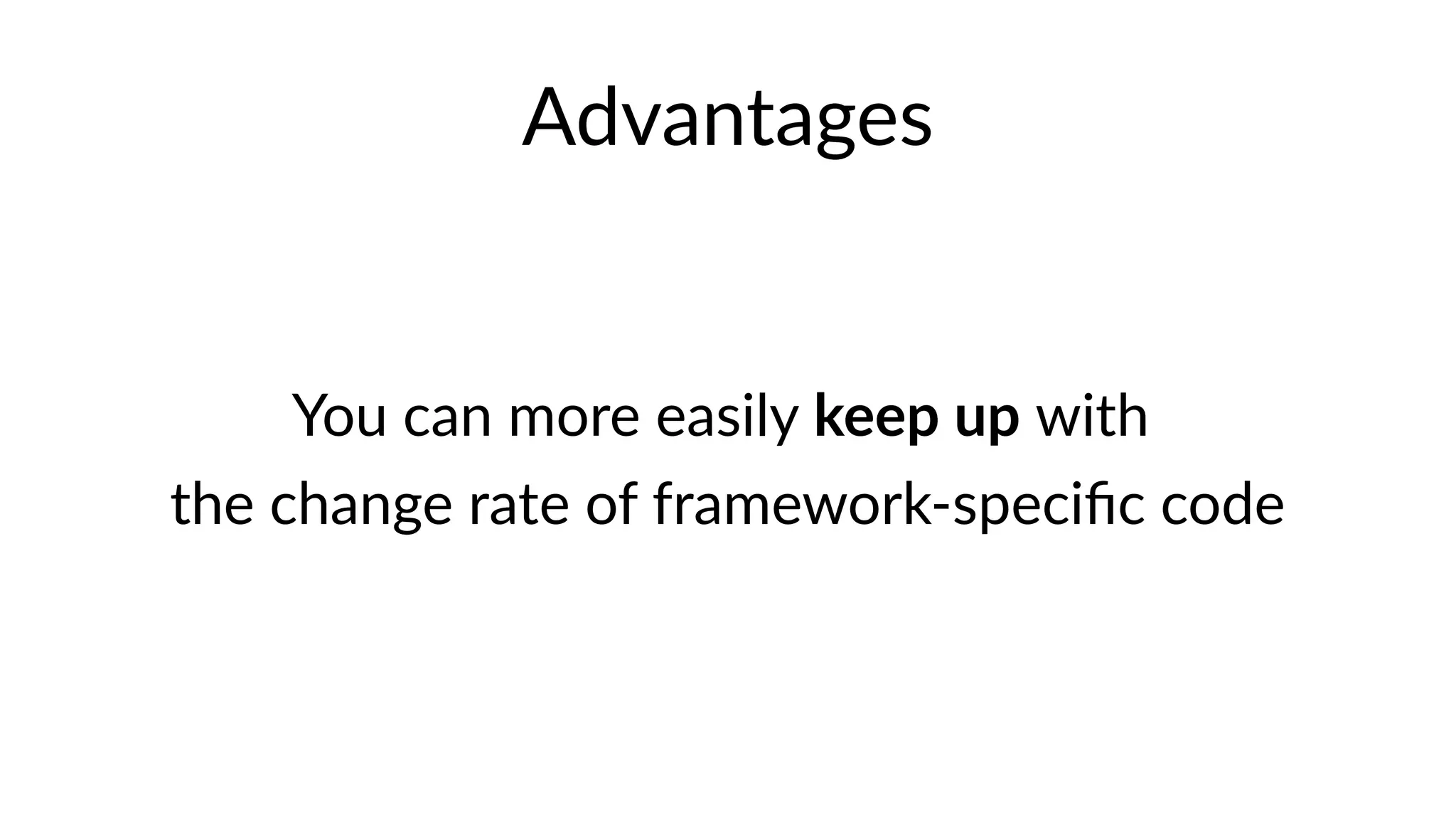 Advantages

You can more easily keep up with the change rate of framework-specific code